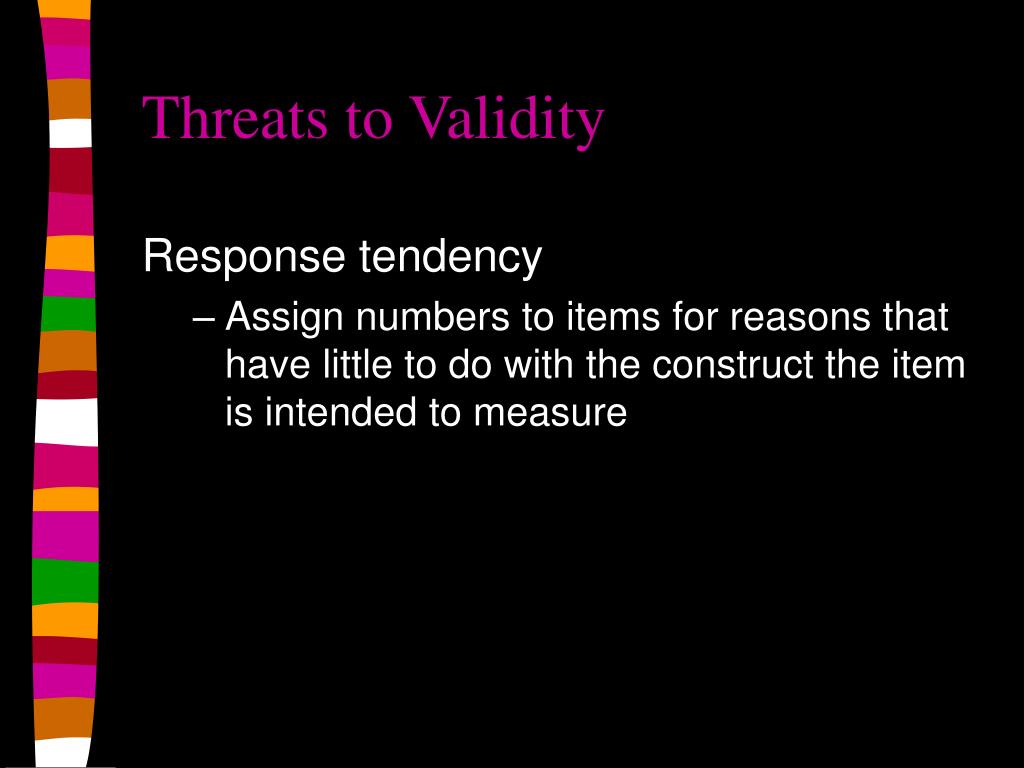 Threats to Validity

Response tendency

– Assign numbers to items for reasons that have little to do with the construct the item is intended to measure